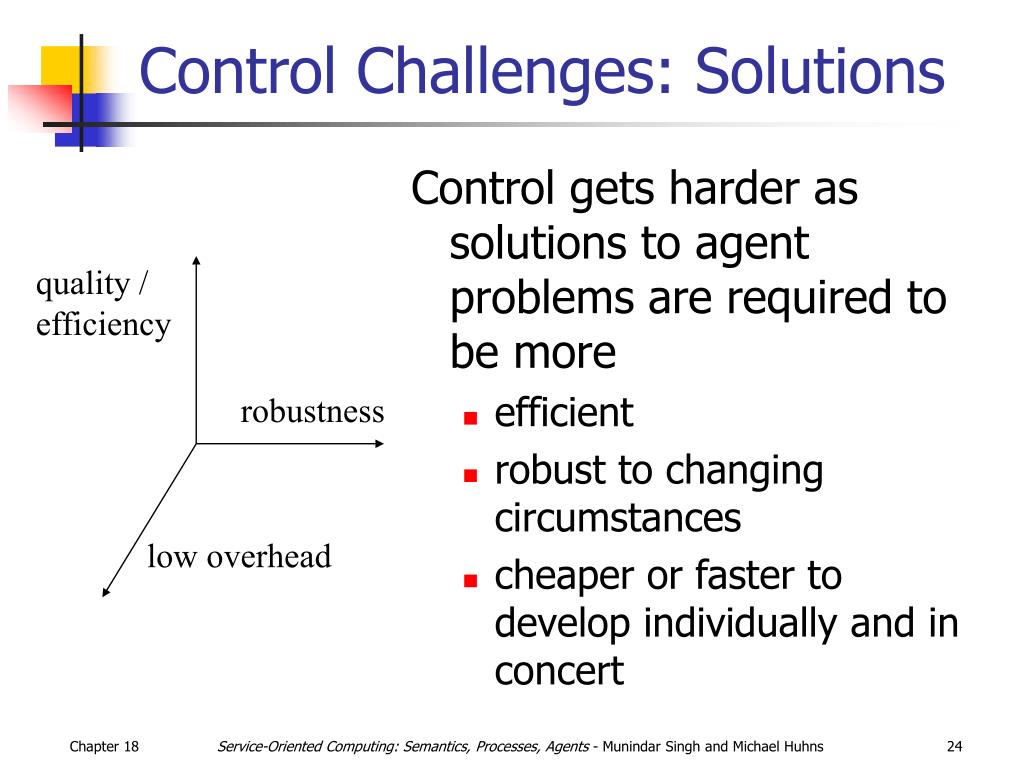 Control Challenges: Solutions

quality / efficiency

robustness

low overhead

Control gets harder as solutions to agent problems are required to be more

- efficient
- robust to changing circumstances
- cheaper or faster to develop individually and in concert

Chapter 18

Service-Oriented Computing: Semantics, Processes, Agents - Munindar Singh and Michael Huhns

24